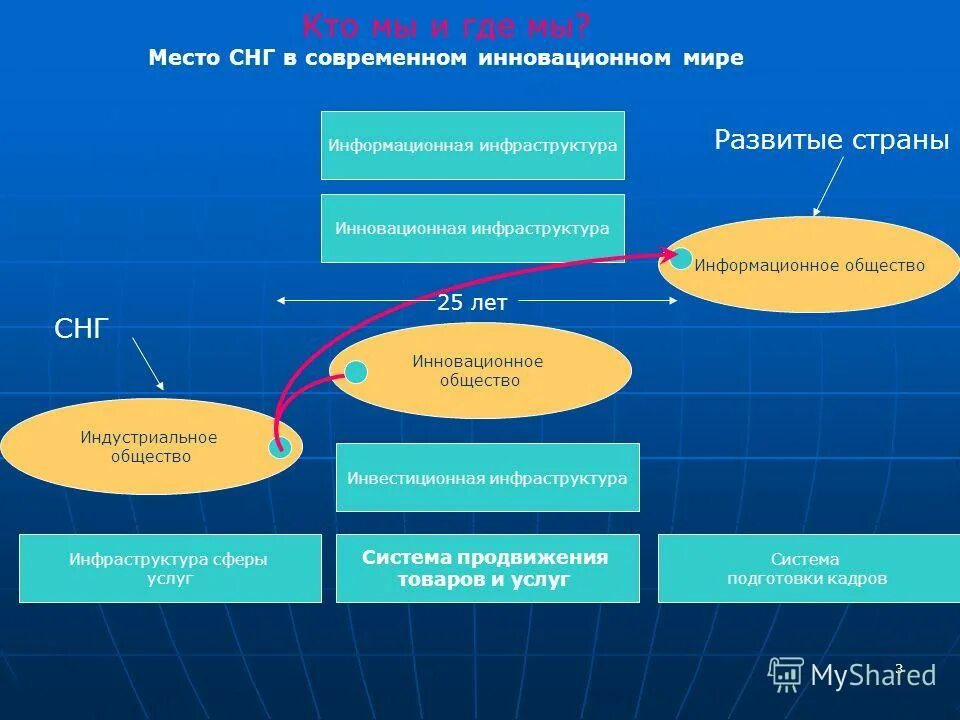 Кто мы и где мы?
Место СНГ в современном инновационном мире

Информационная инфраструктура

Развитые страны

Инновационная инфраструктура

Информационное общество

25 лет

СНГ

Инновационное общество

Индустриальное общество

Инвестиционная инфраструктура

Инфраструктура сферы услуг

Система продвижения товаров и услуг

Система подготовки кадров

3

MyShared